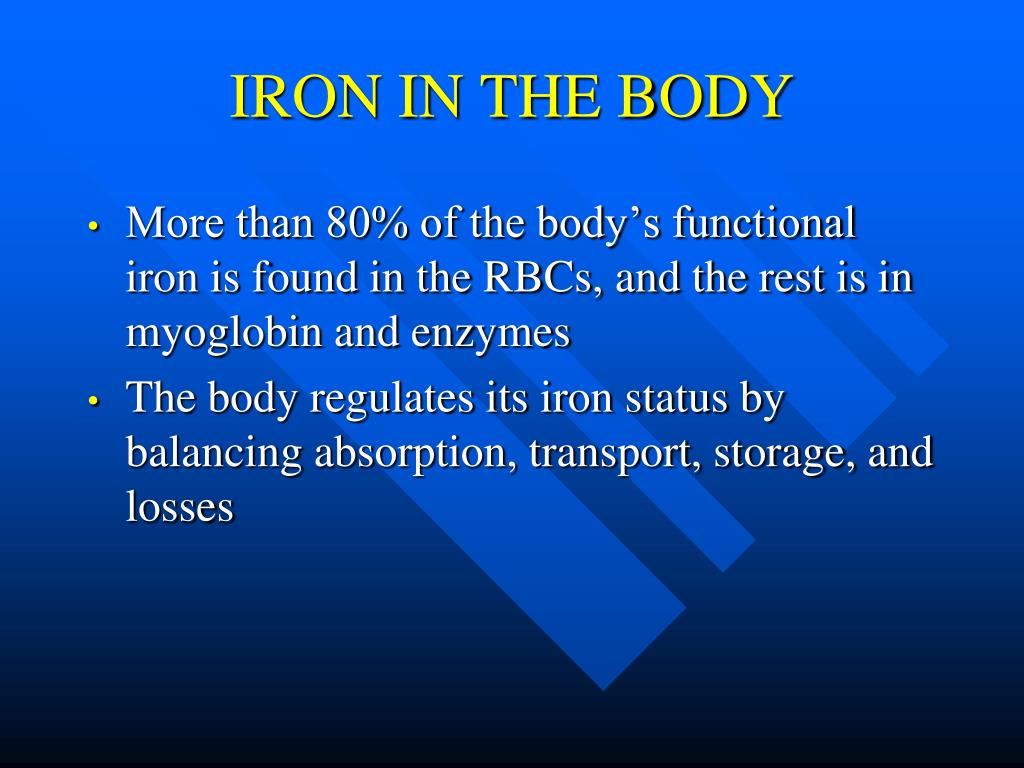 IRON IN THE BODY

• More than 80% of the body’s functional iron is found in the RBCs, and the rest is in myoglobin and enzymes

• The body regulates its iron status by balancing absorption, transport, storage, and losses